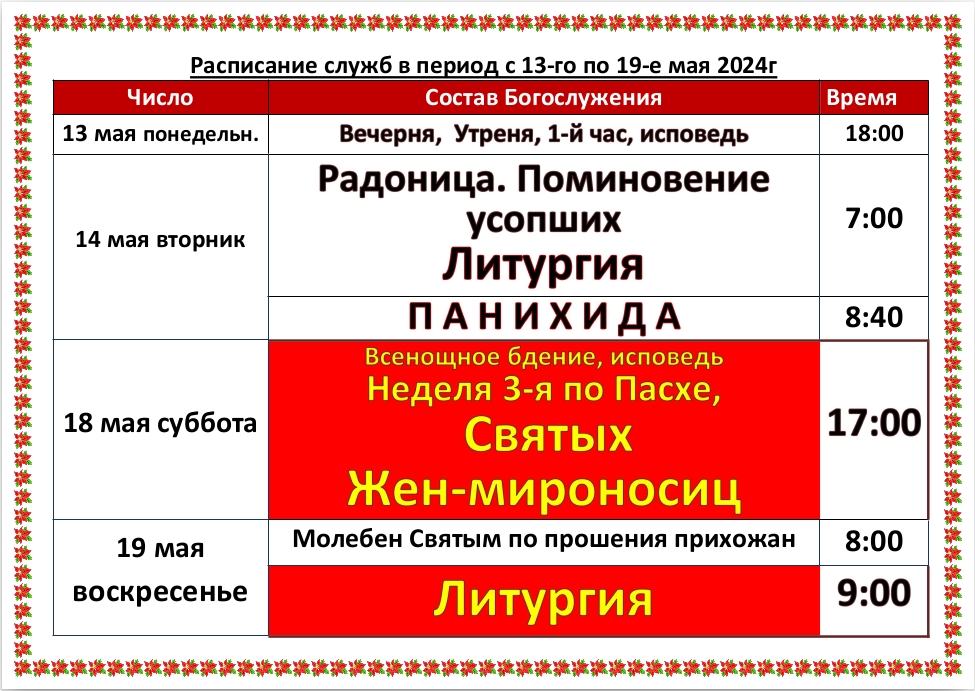 Расписание служб в период с 13-го по 19-е мая 2024г

| Число | Состав Богослужения | Время |
|---|---|---|
| 13 мая понедельн. | Вечерня, Утреня, 1-й час, исповедь | 18:00 |
| 14 мая вторник | Радоница. Поминовение усопших Литургия | 7:00 |
| | П А Н И Х И Д А | 8:40 |
| 18 мая суббота | Всенощное бдение, исповедь Неделя 3-я по Пасхе, Святых Жен-мироносиц | 17:00 |
| 19 мая воскресенье | Молебен Святым по прошения прихожан | 8:00 |
| | Литургия | 9:00 |